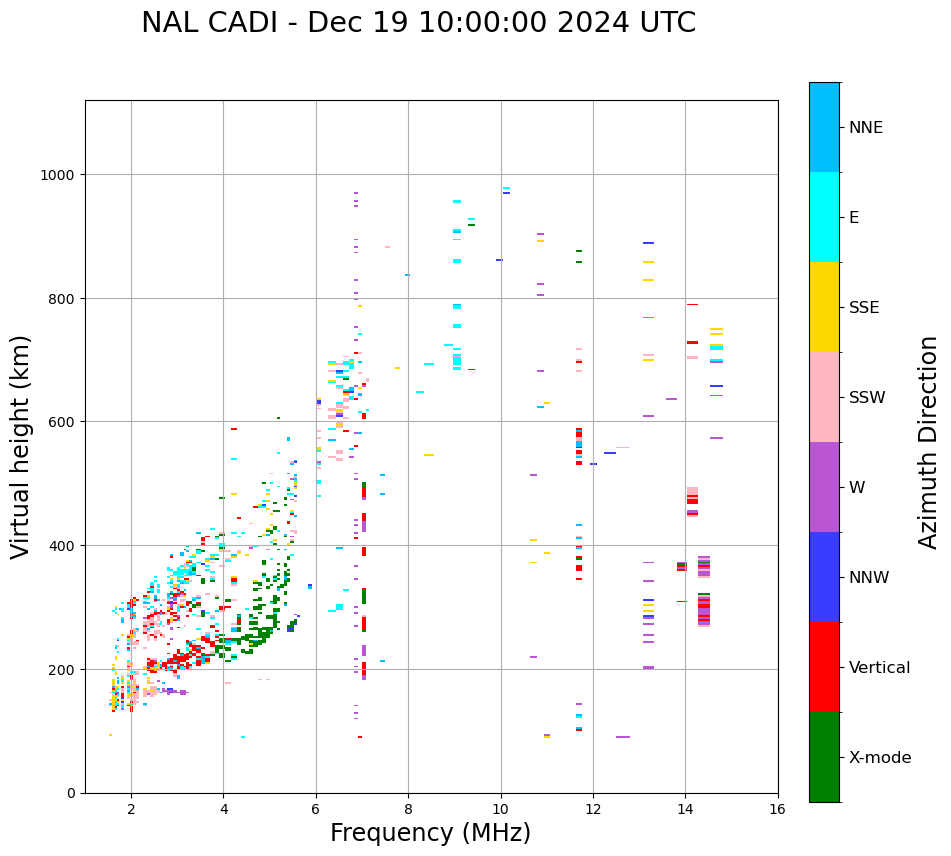 NAL CADI - Dec 19 10:00:00 2024 UTC

Virtual height (km)

1000
800
600
400
200
0

2
4
6
8
10
12
14
16

Frequency (MHz)

NNE
E
SSE
SSW
W
NNW
Vertical
X-mode

Azimuth Direction